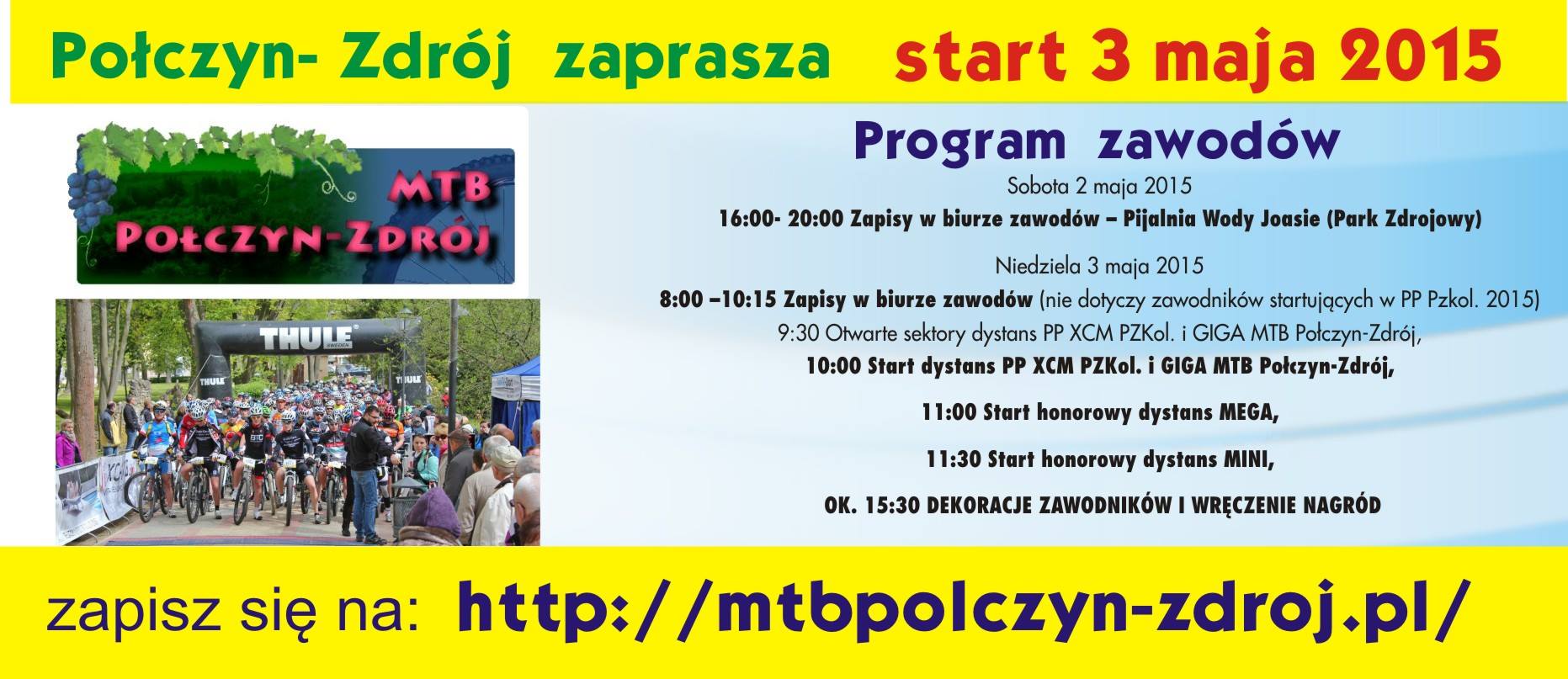 Połczyn- Zdrój zaprasza start 3 maja 2015

MTB
POŁCZYN-ZDRÓJ

THULE
SWEDEN

THULE

Program zawodów

Sobota 2 maja 2015

16:00- 20:00 Zapisy w biurze zawodów – Pijalnia Wody Joasie (Park Zdrojowy)

Niedziela 3 maja 2015

8:00 –10:15 Zapisy w biurze zawodów (nie dotyczy zawodników startujących w PP Pzkol. 2015)

9:30 Otwarte sektory dystans PP XCM PZKol. i GIGA MTB Połczyn-Zdrój,

10:00 Start dystans PP XCM PZKol. i GIGA MTB Połczyn-Zdrój,

11:00 Start honorowy dystans MEGA,

11:30 Start honorowy dystans MINI,

OK. 15:30 DEKORACJE ZAWODNIKÓW I WRĘCZENIE NAGRÓD

zapisz się na: http://mtbpolczyn-zdroj.pl/